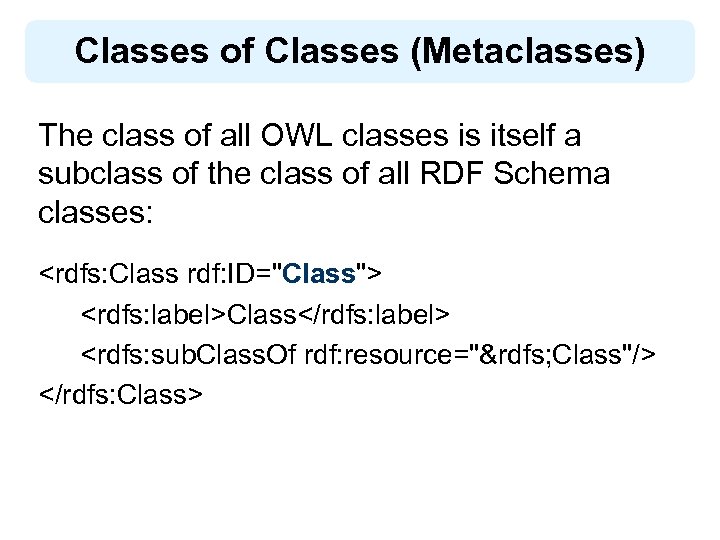 Classes of Classes (Metaclasses)

The class of all OWL classes is itself a subclass of the class of all RDF Schema classes:

<rdfs:Class rdf:ID="Class">
<rdfs:label>Class</rdfs:label>
<rdfs:subClassOf rdf:resource="&rdfs;Class"/>
</rdfs:Class>